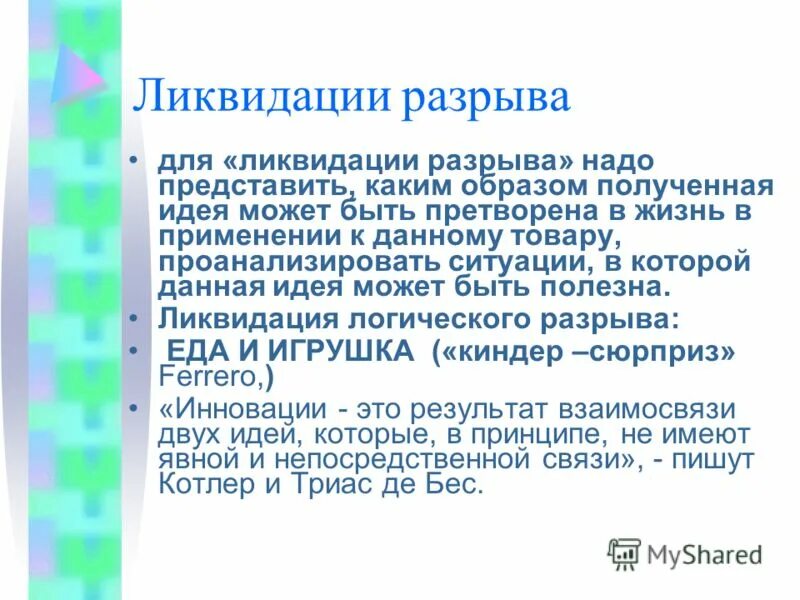 Ликвидации разрыва

• для «ликвидации разрыва» надо представить, каким образом полученная идея может быть претворена в жизнь в применении к данному товару, проанализировать ситуации, в которой данная идея может быть полезна.
• Ликвидация логического разрыва:
• ЕДА И ИГРУШКА («киндер –сюрприз» Ferrero,)
• «Инновации - это результат взаимосвязи двух идей, которые, в принципе, не имеют явной и непосредственной связи», - пишут Котлер и Триас де Бес.

MyShared